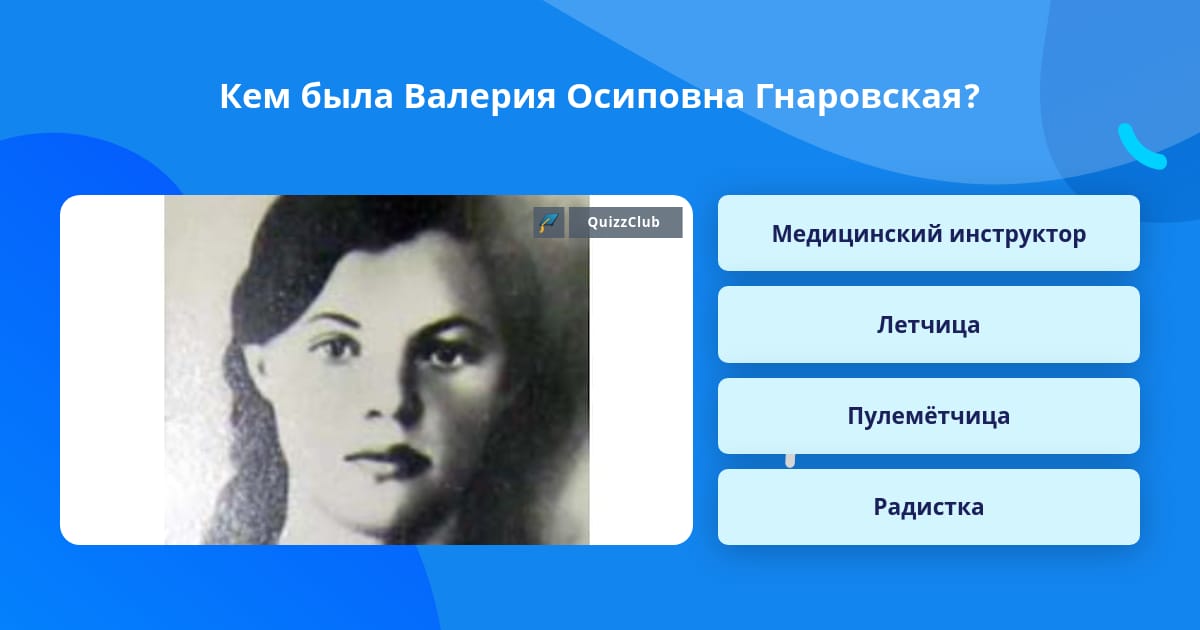 Кем была Валерия Осиповна Гнаровская?

QuizzClub

Медицинский инструктор

Летчица

Пулемётчица

Радистка